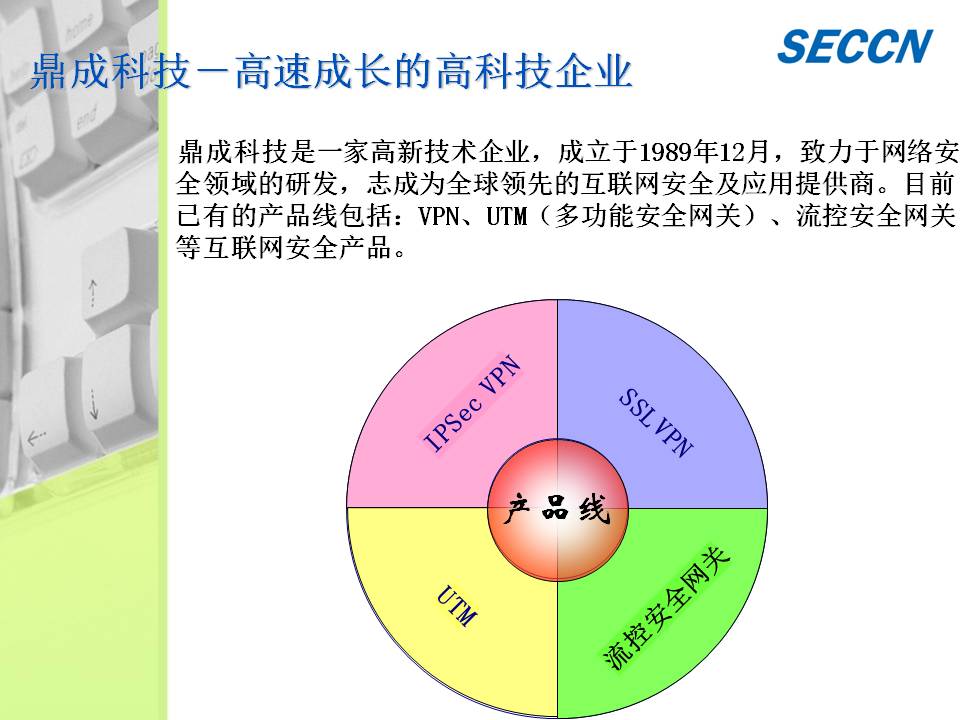 SECCN

鼎成科技－高速成长的高科技企业

鼎成科技是一家高新技术企业，成立于1989年12月，致力于网络安全领域的研发，志成为全球领先的互联网安全及应用提供商。目前已有的产品线包括：VPN、UTM（多功能安全网关）、流控安全网关等互联网安全产品。

IPSec VPN

SSL VPN

产品线

UTM

流控安全网关